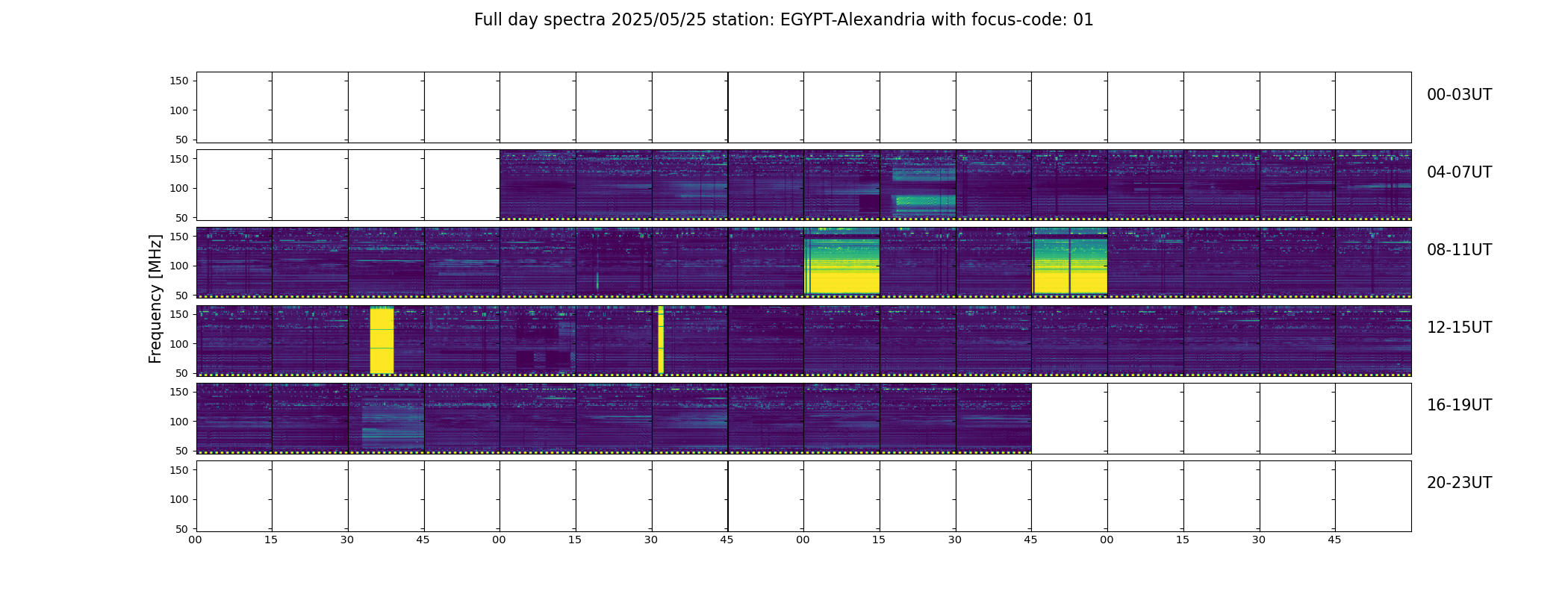 Full day spectra 2025/05/25 station: EGYPT-Alexandria with focus-code: 01

Frequency [MHz]

150
100
50

00-03UT

150
100
50

04-07UT

150
100
50

08-11UT

150
100
50

12-15UT

150
100
50

16-19UT

150
100
50

20-23UT

00 15 30 45 00 15 30 45 00 15 30 45 00 15 30 45